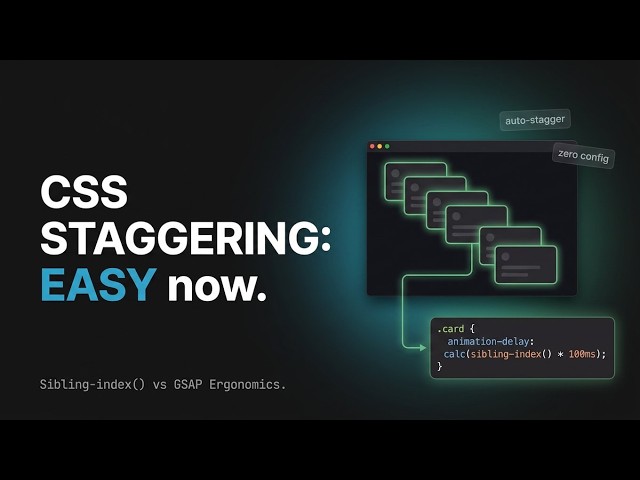 CSS STAGGERING: EASY now.

Sibling-index() vs GSAP Ergonomics.

auto-stagger

zero config

.card {
  animation-delay:
  calc(sibling-index() * 100ms);
}